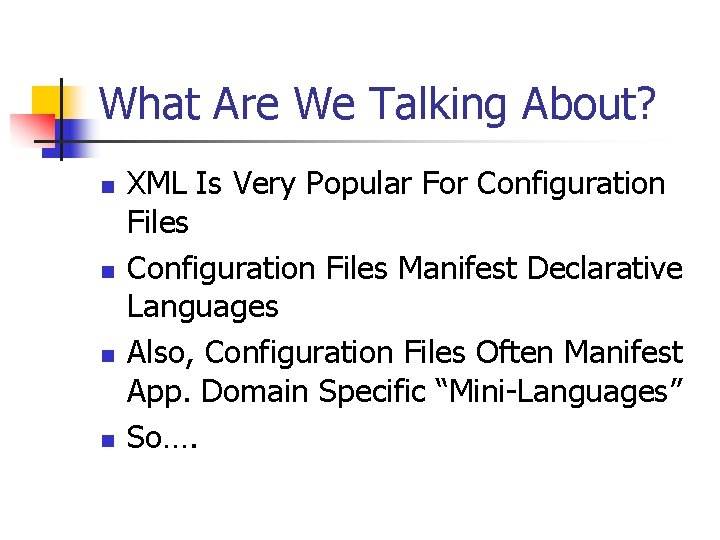 What Are We Talking About?

- XML Is Very Popular For Configuration Files
- Configuration Files Manifest Declarative Languages
- Also, Configuration Files Often Manifest App. Domain Specific “Mini-Languages”
- So….